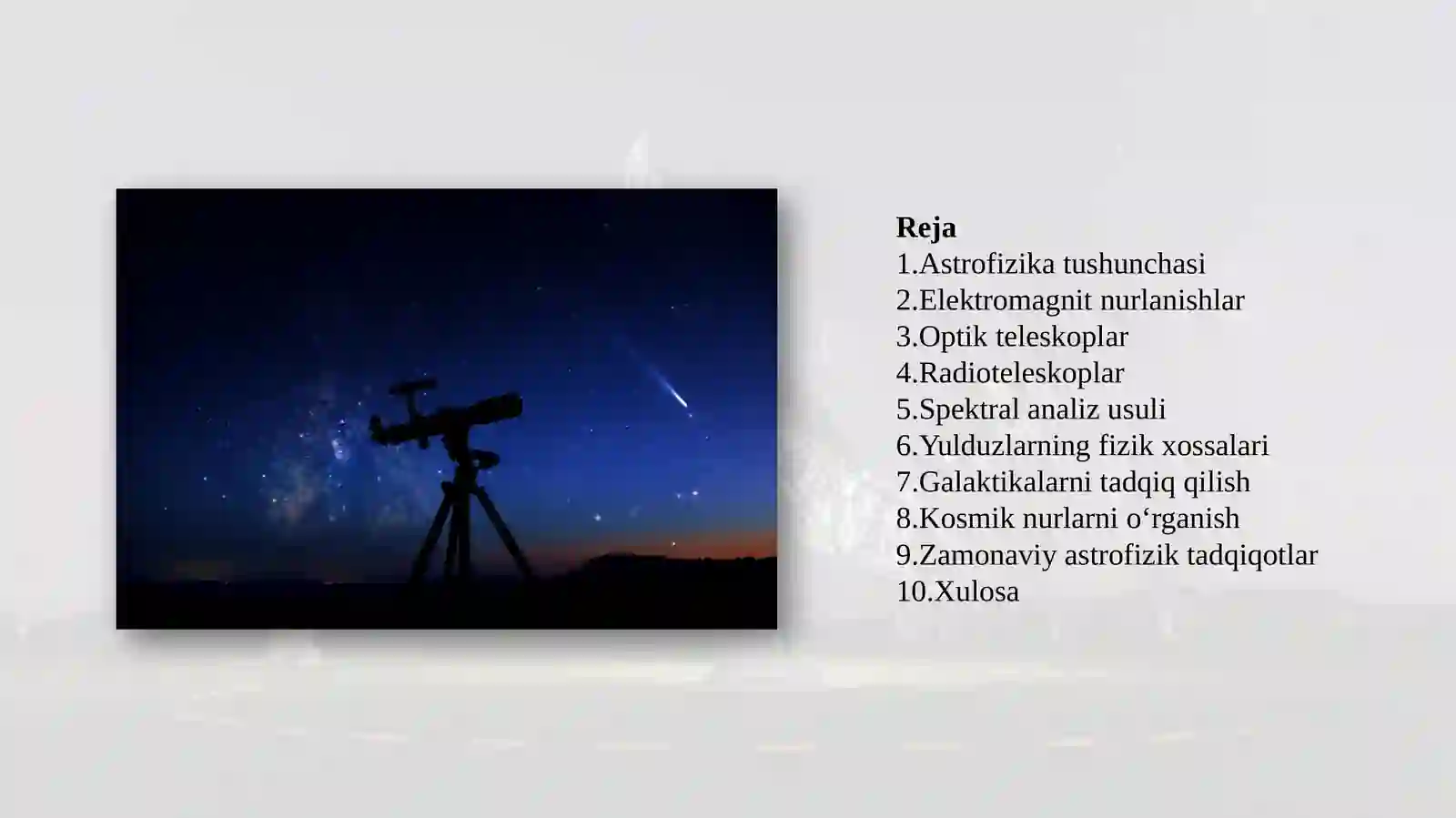 Reja
1.Astrofizika tushunchasi
2.Elektromagnit nurlanishlar
3.Optik teleskoplar
4.Radioteleskoplar
5.Spektral analiz usuli
6.Yulduzlarning fizik xossalari
7.Galaktikalarni tadqiq qilish
8.Kosmik nurlarni o‘rganish
9.Zamonaviy astrofizik tadqiqotlar
10.Xulosa